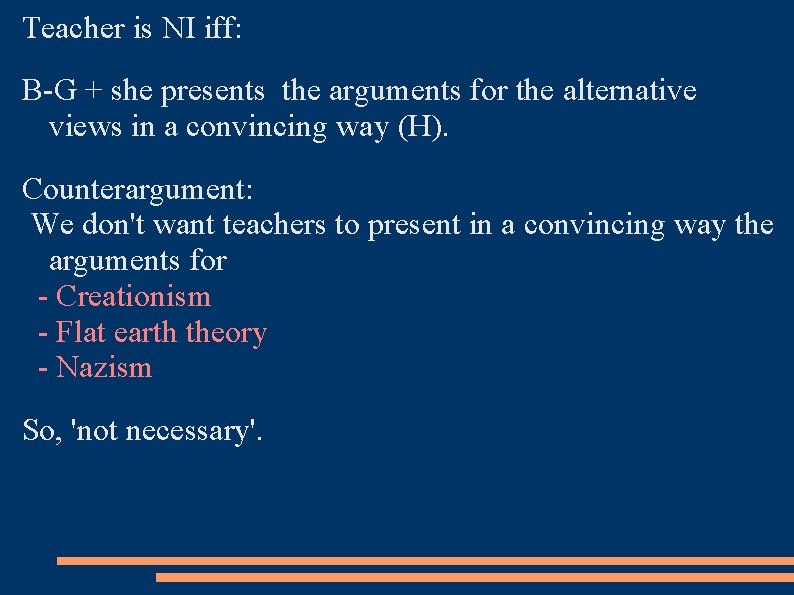 Teacher is NI iff:

B-G + she presents the arguments for the alternative views in a convincing way (H).

Counterargument:
We don't want teachers to present in a convincing way the arguments for
- Creationism
- Flat earth theory
- Nazism

So, 'not necessary'.